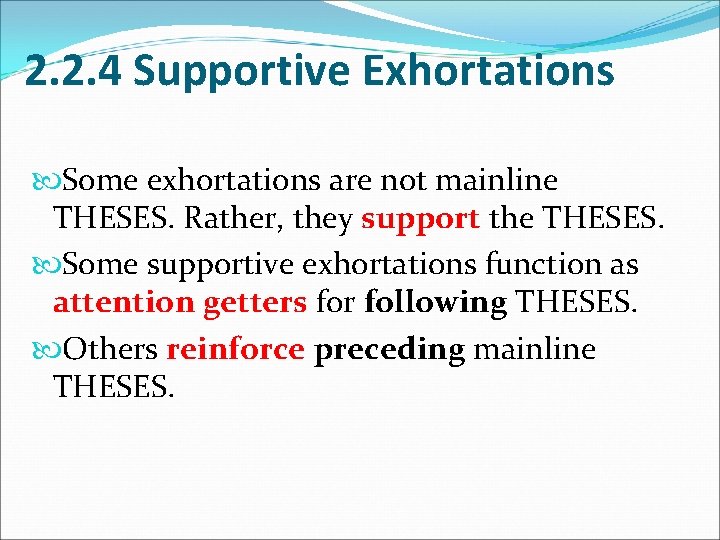 2.2.4 Supportive Exhortations

Some exhortations are not mainline THESES. Rather, they support the THESES.

Some supportive exhortations function as attention getters for following THESES.

Others reinforce preceding mainline THESES.